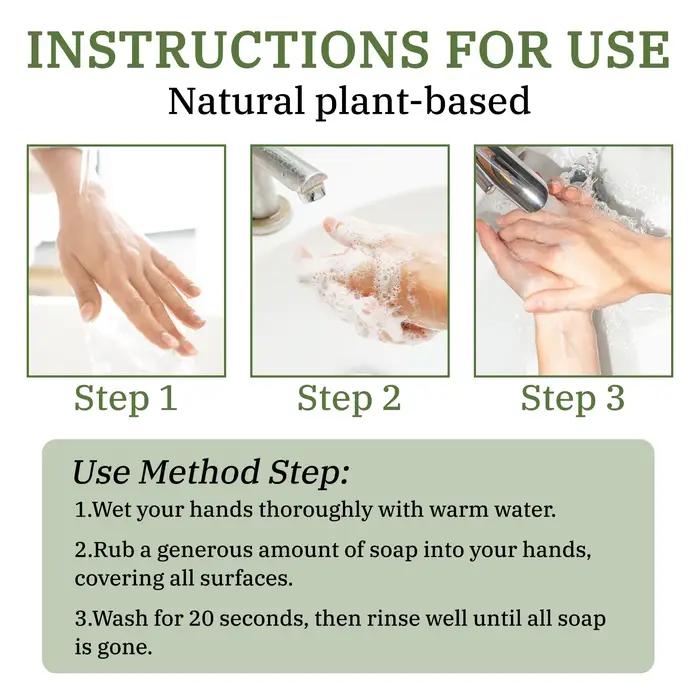 INSTRUCTIONS FOR USE
Natural plant-based

Step 1

Step 2

Step 3

Use Method Step:

1.Wet your hands thoroughly with warm water.

2.Rub a generous amount of soap into your hands, covering all surfaces.

3.Wash for 20 seconds, then rinse well until all soap is gone.